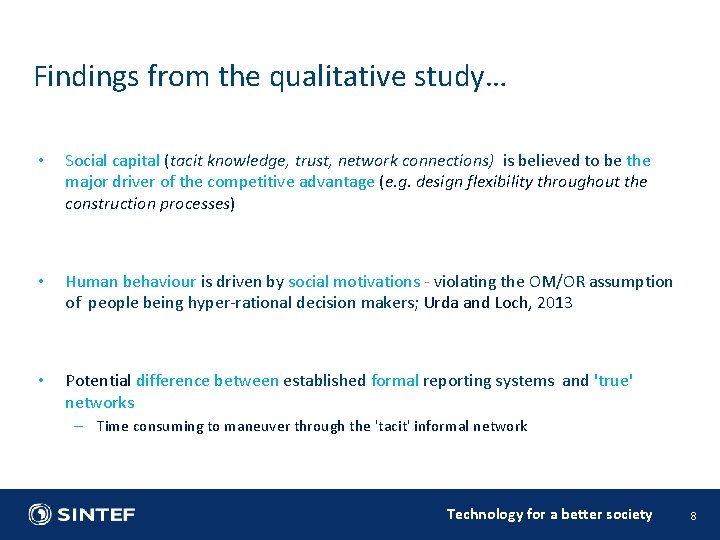 Findings from the qualitative study…

• Social capital (tacit knowledge, trust, network connections) is believed to be the major driver of the competitive advantage (e.g. design flexibility throughout the construction processes)

• Human behaviour is driven by social motivations - violating the OM/OR assumption of people being hyper-rational decision makers; Urda and Loch, 2013

• Potential difference between established formal reporting systems and 'true' networks
  – Time consuming to maneuver through the 'tacit' informal network

SINTEF

Technology for a better society

8